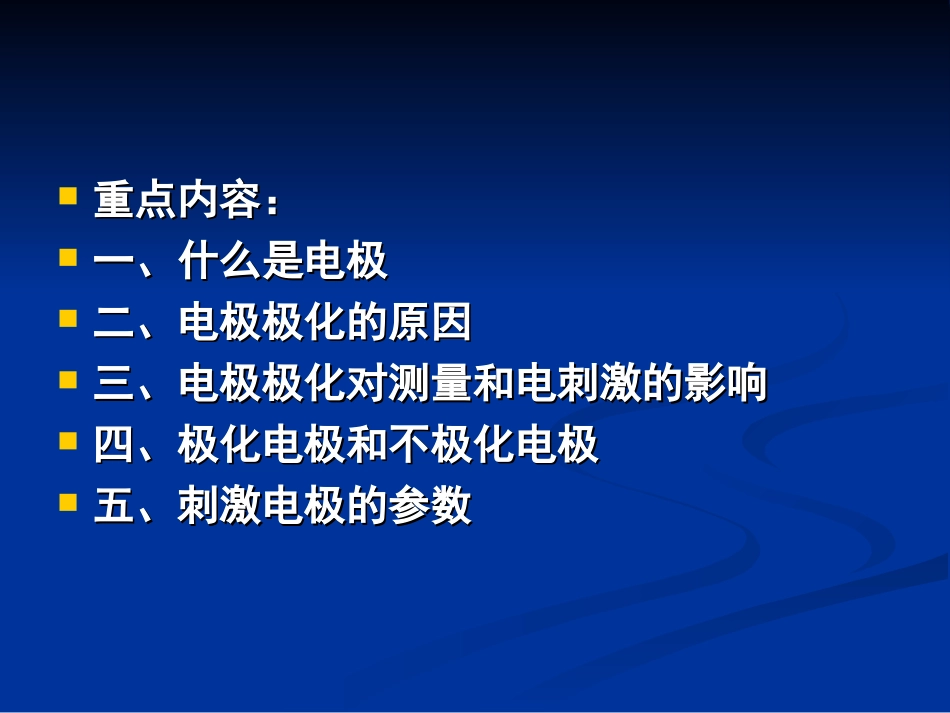 重点内容：
一、什么是电极
二、电极极化的原因
三、电极极化对测量和电刺激的影响
四、极化电极和不极化电极
五、刺激电极的参数